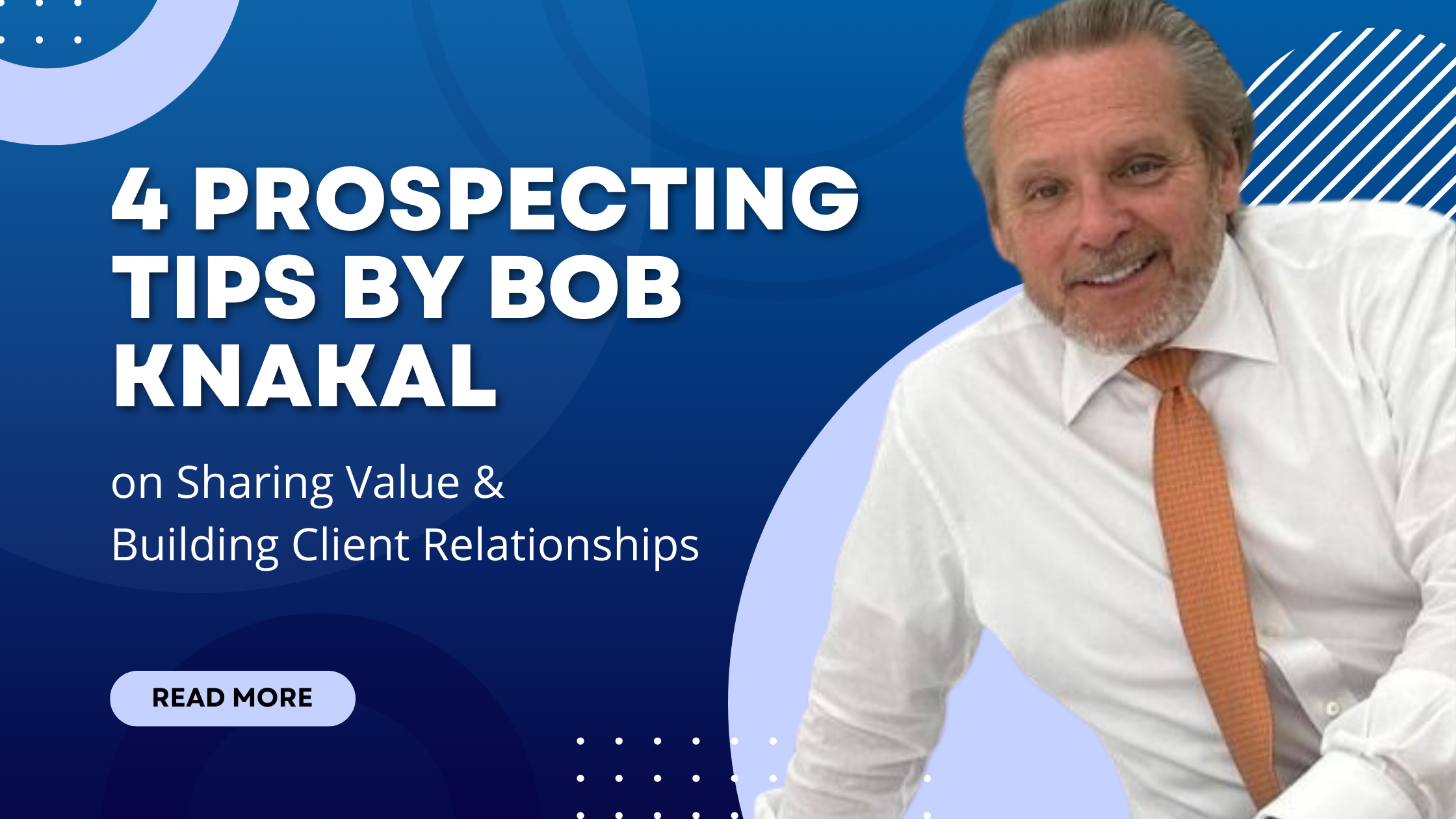 4 PROSPECTING TIPS BY BOB KNAKAL

on Sharing Value & Building Client Relationships

READ MORE